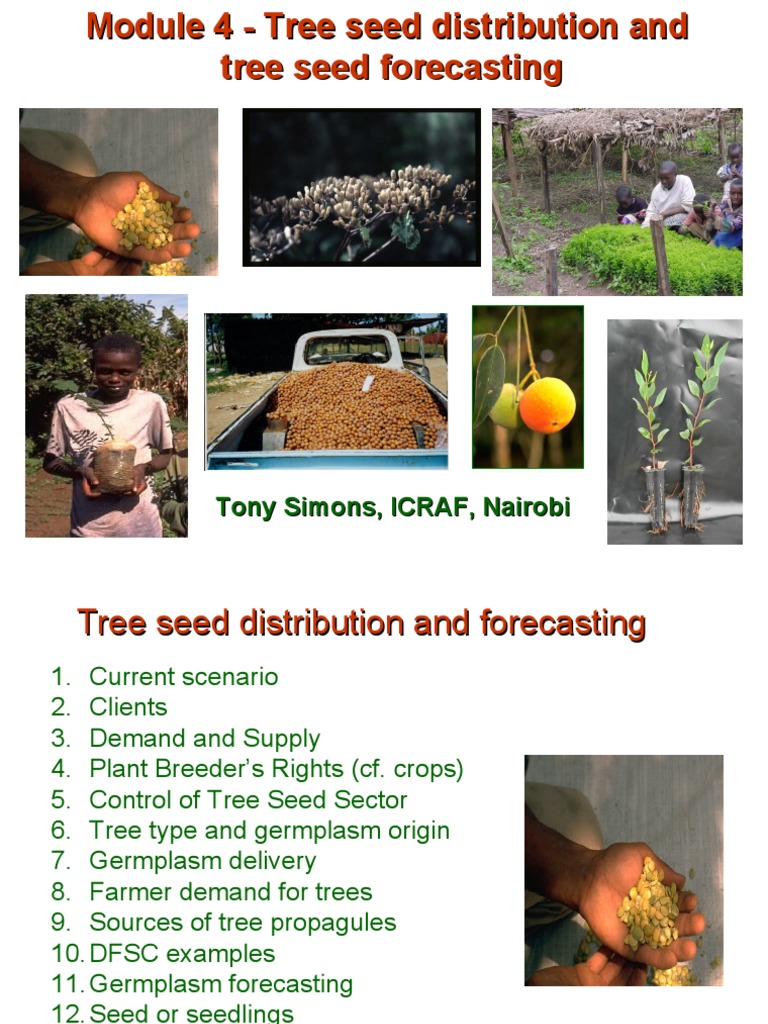 Module 4 - Tree seed distribution and tree seed forecasting

Tony Simons, ICRAF, Nairobi

Tree seed distribution and forecasting

1. Current scenario
2. Clients
3. Demand and Supply
4. Plant Breeder's Rights (cf. crops)
5. Control of Tree Seed Sector
6. Tree type and germplasm origin
7. Germplasm delivery
8. Farmer demand for trees
9. Sources of tree propagules
10. DFSC examples
11. Germplasm forecasting
12. Seed or seedlings